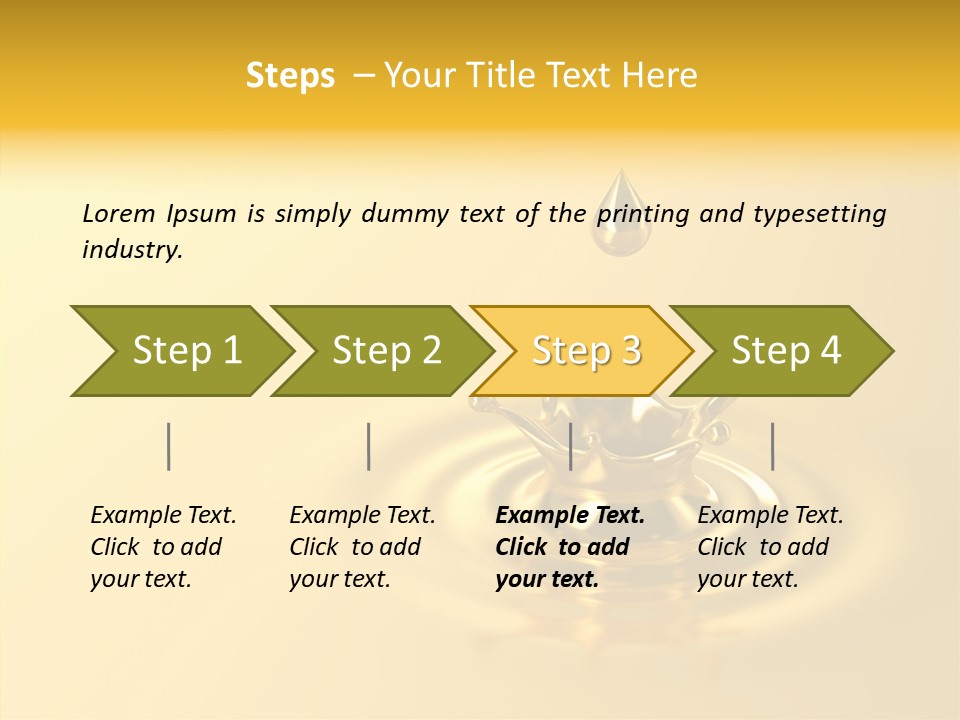 Steps – Your Title Text Here

Lorem Ipsum is simply dummy text of the printing and typesetting industry.

Step 1

Step 2

Step 3

Step 4

Example Text. Click to add your text.

Example Text. Click to add your text.

Example Text. Click to add your text.

Example Text. Click to add your text.